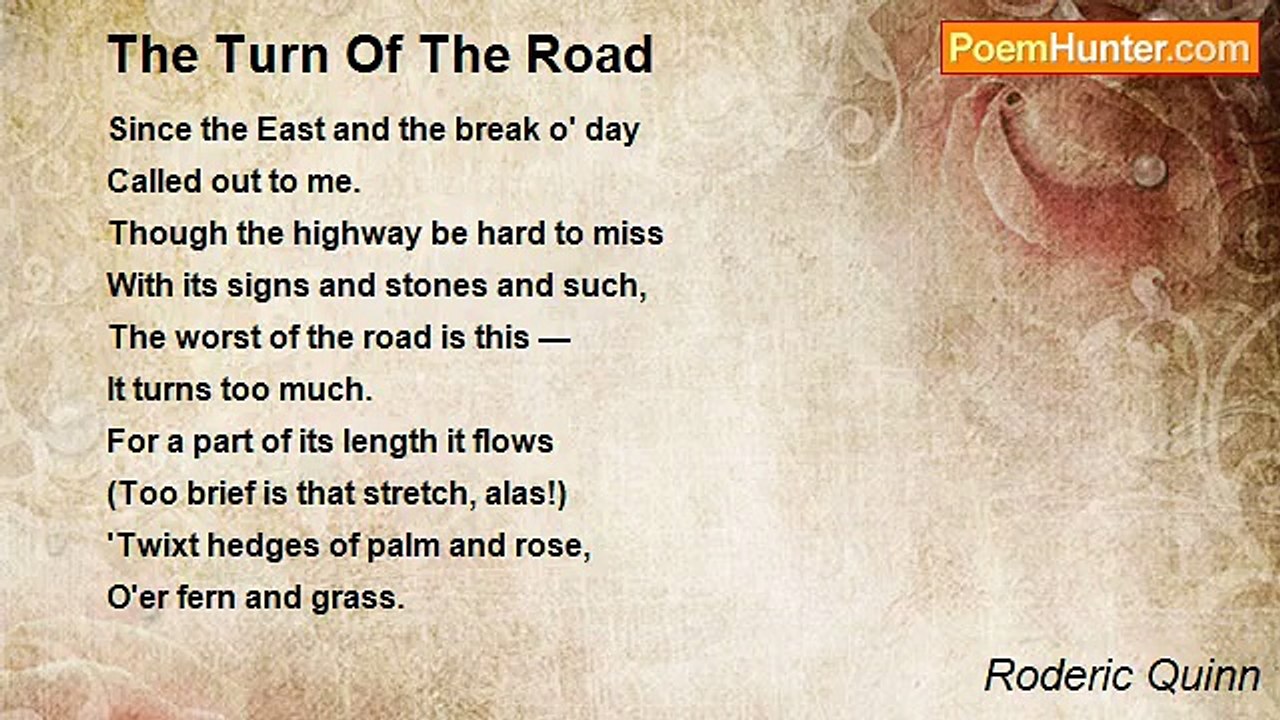 The Turn Of The Road

PoemHunter.com

Since the East and the break o' day
Called out to me.
Though the highway be hard to miss
With its signs and stones and such,
The worst of the road is this —
It turns too much.
For a part of its length it flows
(Too brief is that stretch, alas!)
'Twixt hedges of palm and rose,
O'er fern and grass.

Roderic Quinn